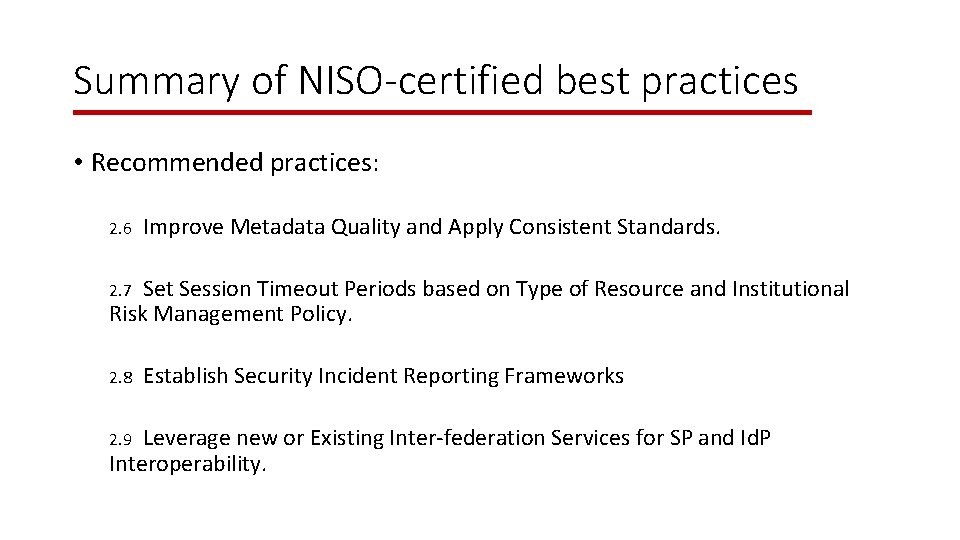 Summary of NISO-certified best practices

• Recommended practices:

2.6 Improve Metadata Quality and Apply Consistent Standards.

2.7 Set Session Timeout Periods based on Type of Resource and Institutional Risk Management Policy.

2.8 Establish Security Incident Reporting Frameworks

2.9 Leverage new or Existing Inter-federation Services for SP and IdP Interoperability.